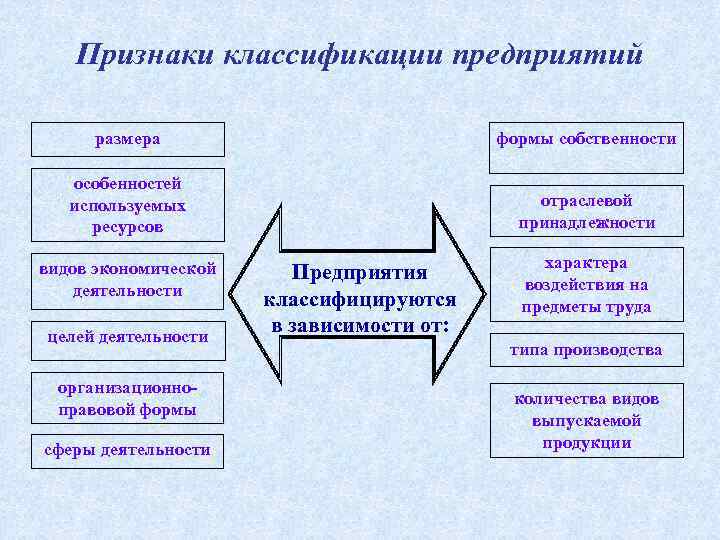 Признаки классификации предприятий

размера

особенностей используемых ресурсов

видов экономической деятельности

целей деятельности

организационно-правовой формы

сферы деятельности

Предприятия классифицируются в зависимости от:

формы собственности

отраслевой принадлежности

характера воздействия на предметы труда

типа производства

количества видов выпускаемой продукции